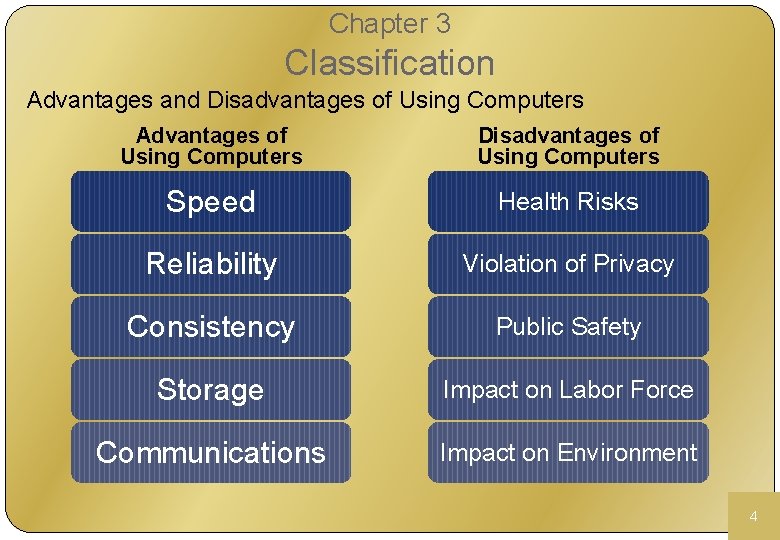 Chapter 3
Classification

Advantages and Disadvantages of Using Computers

Advantages of Using Computers

Speed
Reliability
Consistency
Storage
Communications

Disadvantages of Using Computers

Health Risks
Violation of Privacy
Public Safety
Impact on Labor Force
Impact on Environment

4